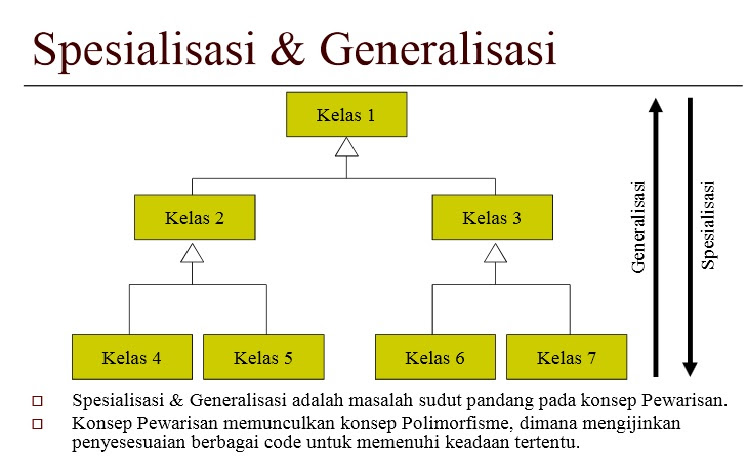 Spesialisasi & Generalisasi

Kelas 1

Kelas 2

Kelas 3

Kelas 4

Kelas 5

Kelas 6

Kelas 7

Generalisasi

Spesialisasi

□ Spesialisasi & Generalisasi adalah masalah sudut pandang pada konsep Pewarisan.

□ Konsep Pewarisan memunculkan konsep Polimorfisme, dimana mengijinkan penyesesuaian berbagai code untuk memenuhi keadaan tertentu.